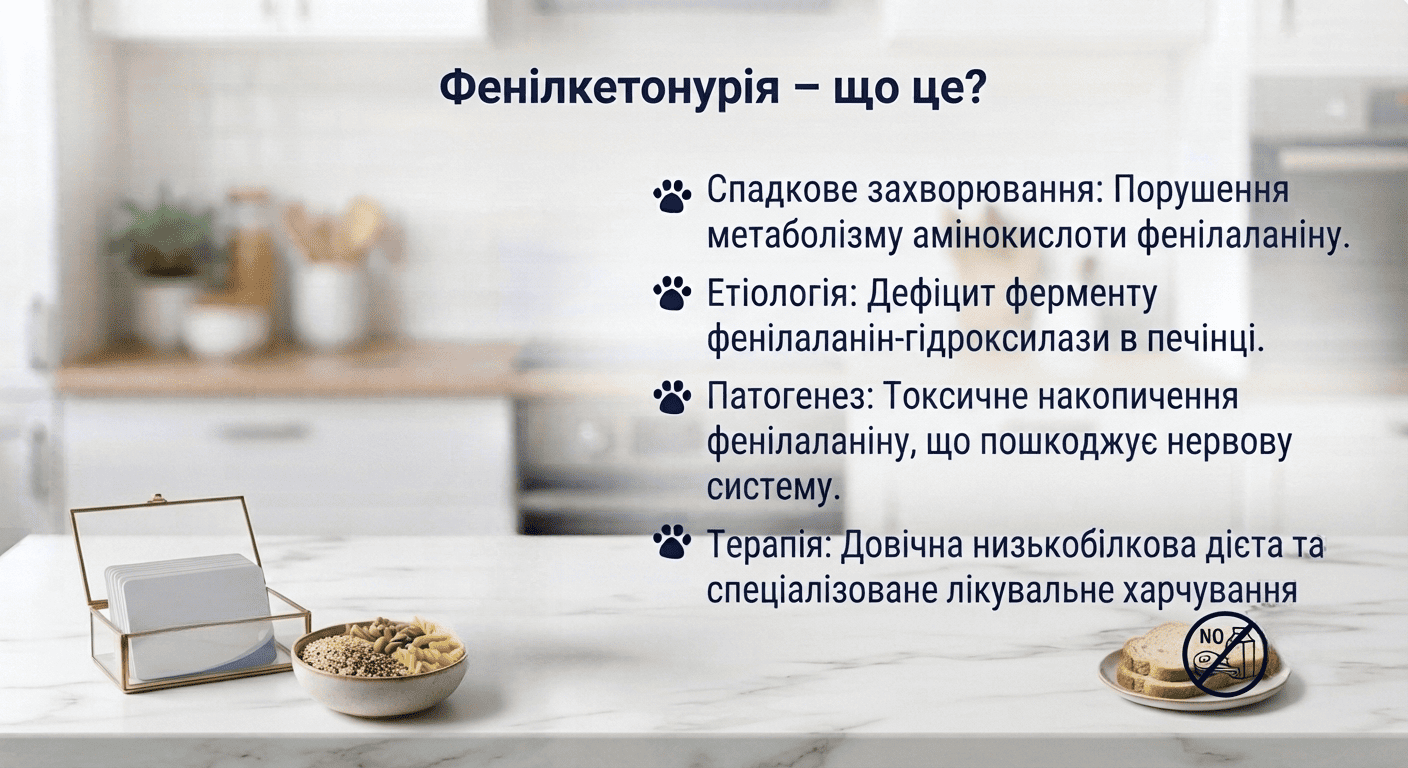 Фенілкетонурія – що це?

Спадкове захворювання: Порушення метаболізму амінокислоти фенілаланіну.

Етіологія: Дефіцит ферменту фенілаланін-гідроксилази в печінці.

Патогенез: Токсичне накопичення фенілаланіну, що пошкоджує нервову систему.

Терапія: Довічна низькобілкова дієта та спеціалізоване лікувальне харчування

NO